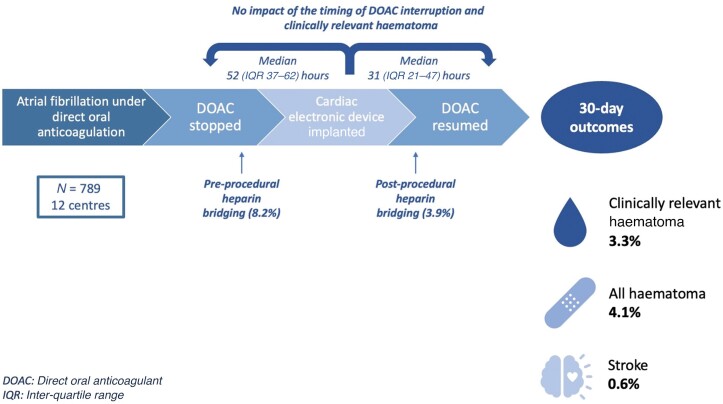 No impact of the timing of DOAC interruption and clinically relevant haematoma

Median
52 (IQR 37–62) hours

Median
31 (IQR 21–47) hours

Atrial fibrillation under direct oral anticoagulation

DOAC stopped

Cardiac electronic device implanted

DOAC resumed

30-day outcomes

$N$ = 789
12 centres

Pre-procedural heparin bridging (8.2%)

Post-procedural heparin bridging (3.9%)

Clinically relevant haematoma
3.3%

All haematoma
4.1%

Stroke
0.6%

DOAC: Direct oral anticoagulant
IQR: Inter-quartile range